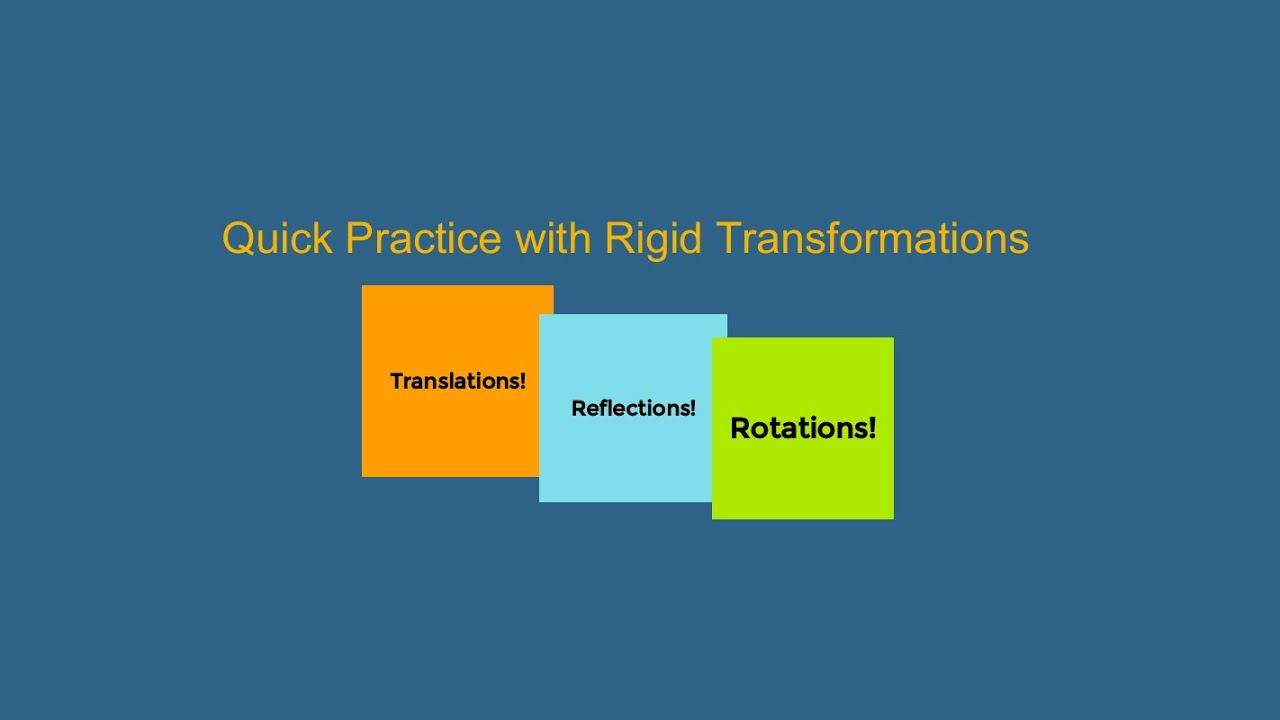 Quick Practice with Rigid Transformations

Translations!

Reflections!

Rotations!